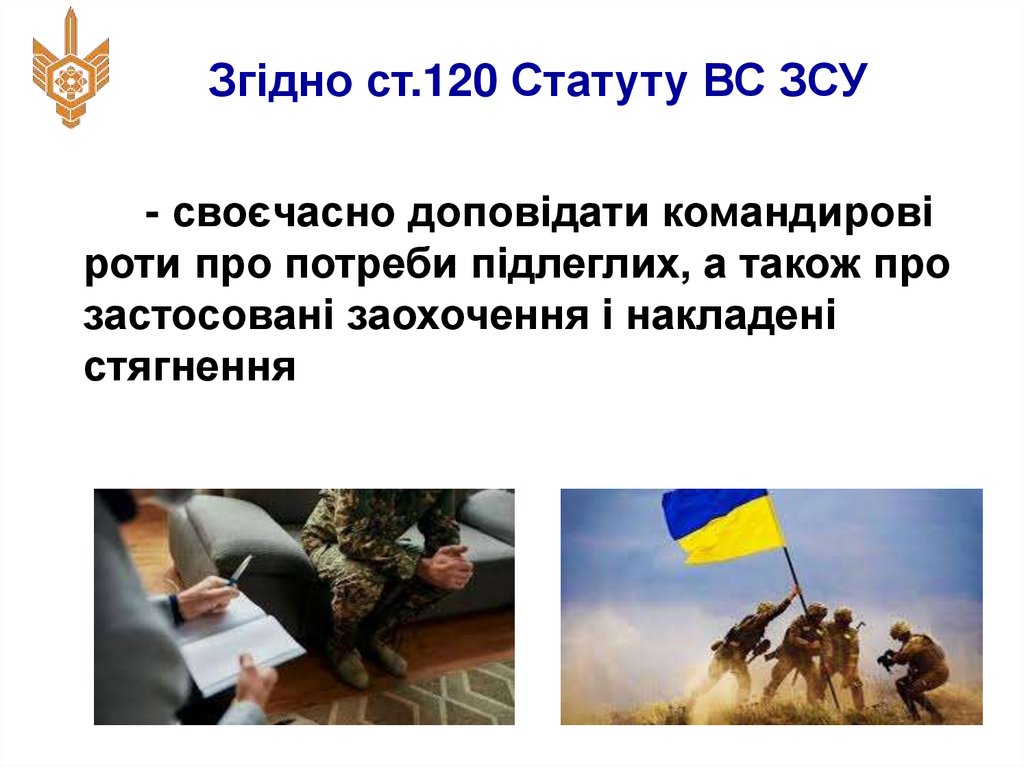 Згідно ст.120 Статуту ВС ЗСУ

- своєчасно доповідати командирові роти про потреби підлеглих, а також про застосовані заохочення і накладені стягнення